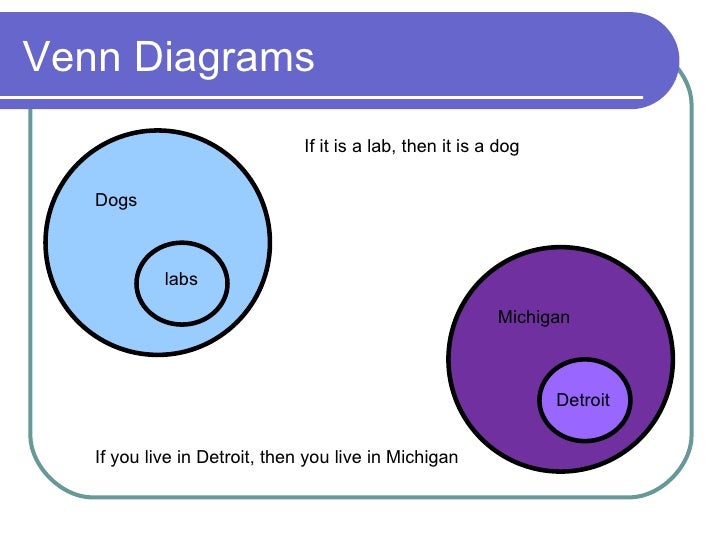 Venn Diagrams

If it is a lab, then it is a dog

Dogs

labs

Michigan

Detroit

If you live in Detroit, then you live in Michigan